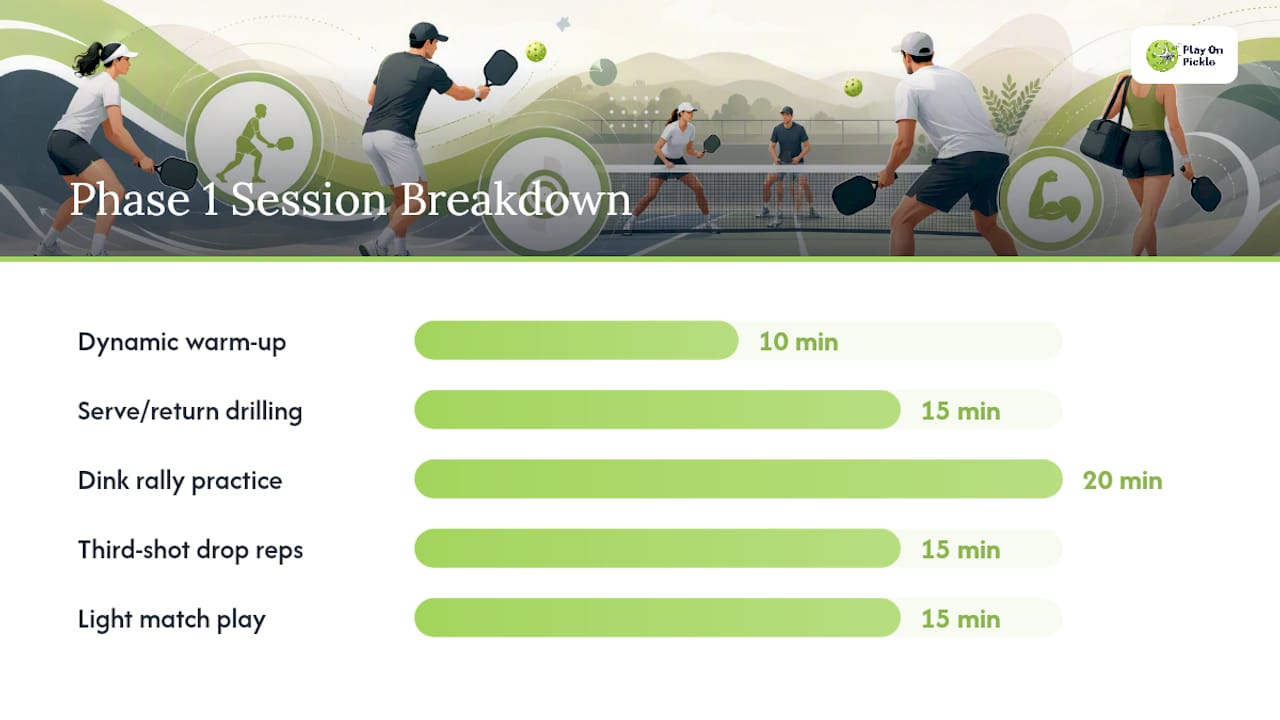 Play On Pickle

Phase 1 Session Breakdown

Dynamic warm-up 10 min

Serve/return drilling 15 min

Dink rally practice 20 min

Third-shot drop reps 15 min

Light match play 15 min